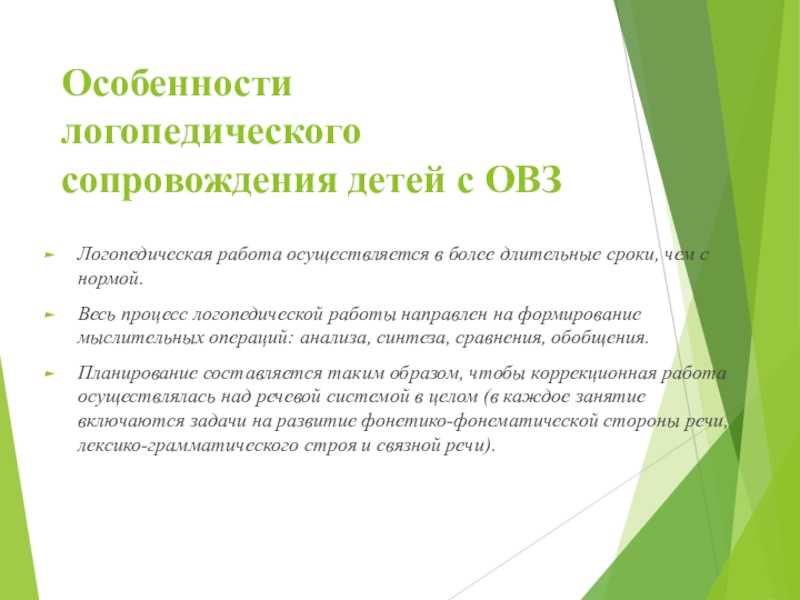 Особенности логопедического сопровождения детей с ОВЗ

Логопедическая работа осуществляется в более длительные сроки, чем с нормой.

Весь процесс логопедической работы направлен на формирование мыслительных операций: анализа, синтеза, сравнения, обобщения.

Планирование составляется таким образом, чтобы коррекционная работа осуществлялась над речевой системой в целом (в каждое занятие включаются задачи на развитие фонетико-фонематической стороны речи, лексико-грамматического строя и связной речи).